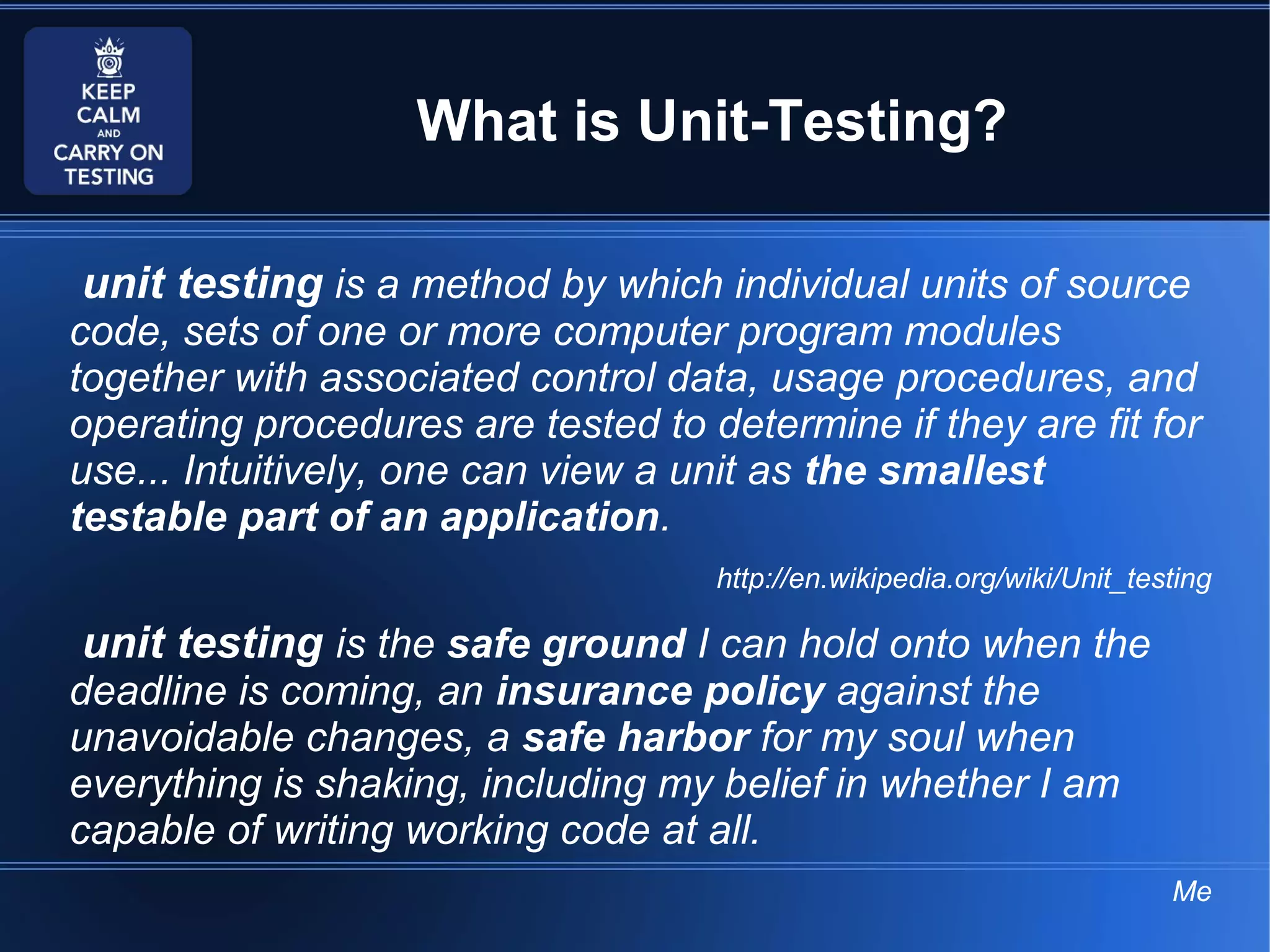 KEEP CALM AND CARRY ON TESTING

What is Unit-Testing?

unit testing is a method by which individual units of source code, sets of one or more computer program modules together with associated control data, usage procedures, and operating procedures are tested to determine if they are fit for use... Intuitively, one can view a unit as the smallest testable part of an application.

http://en.wikipedia.org/wiki/Unit_testing

unit testing is the safe ground I can hold onto when the deadline is coming, an insurance policy against the unavoidable changes, a safe harbor for my soul when everything is shaking, including my belief in whether I am capable of writing working code at all.

Me